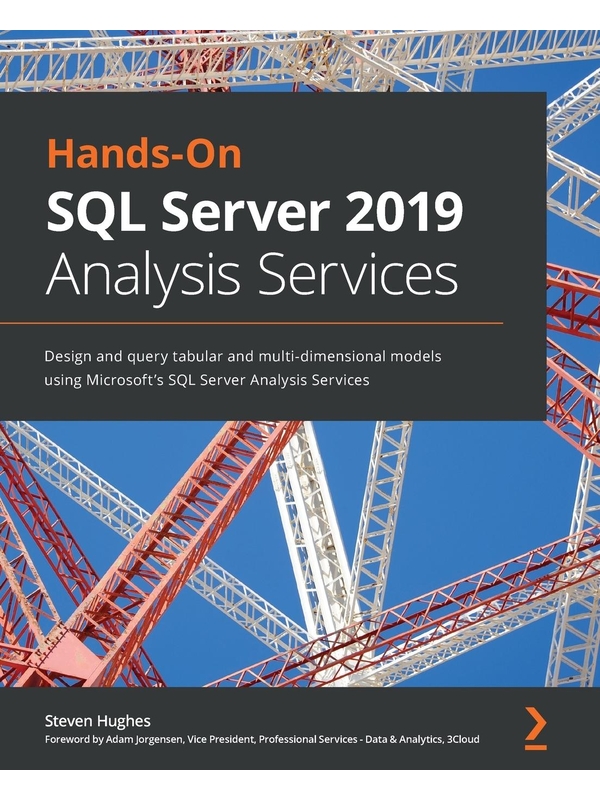 Hands-On
SQL Server 2019
Analysis Services

Design and query tabular and multi-dimensional models using Microsoft's SQL Server Analysis Services

Steven Hughes
Foreword by Adam Jorgensen, Vice President, Professional Services - Data & Analytics, 3Cloud